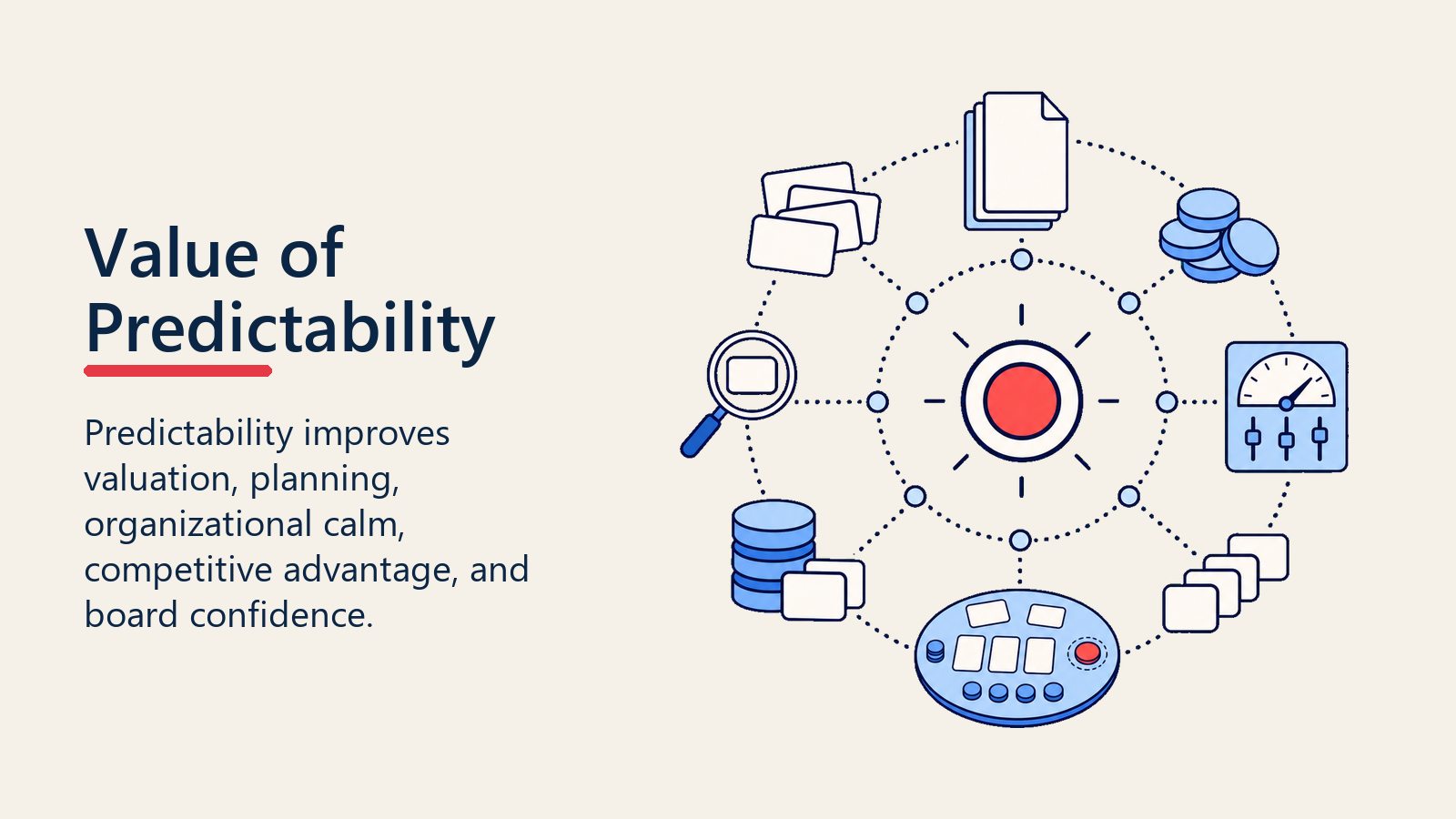 Value of Predictability

Predictability improves valuation, planning, organizational calm, competitive advantage, and board confidence.